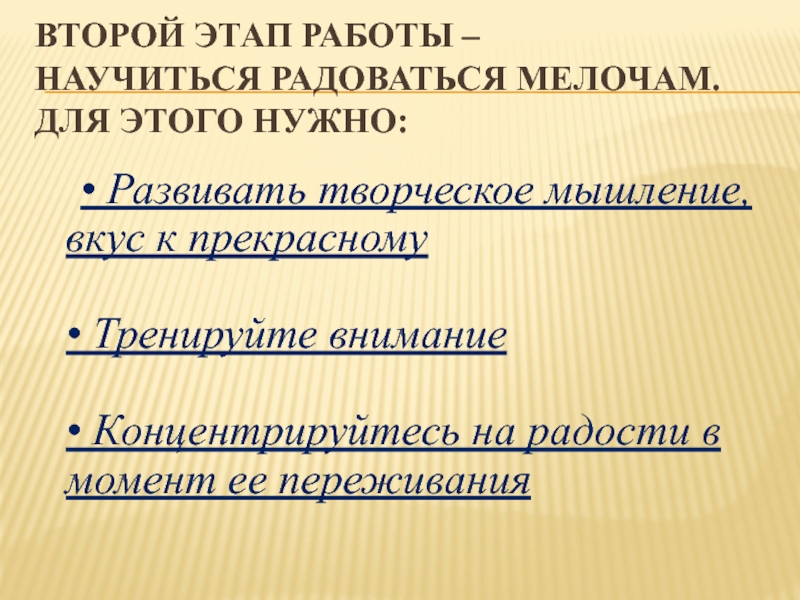 ВТОРОЙ ЭТАП РАБОТЫ – НАУЧИТЬСЯ РАДОВАТЬСЯ МЕЛОЧАМ. ДЛЯ ЭТОГО НУЖНО:

• Развивать творческое мышление, вкус к прекрасному

• Тренируйте внимание

• Концентрируйтесь на радости в момент ее переживания